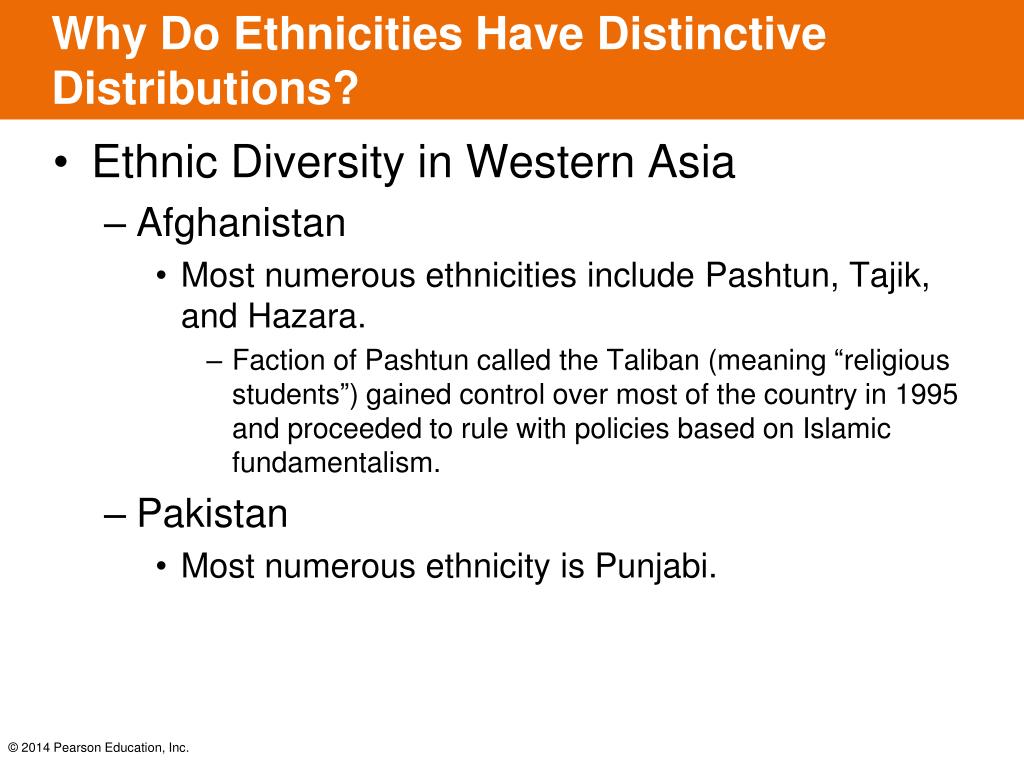 Why Do Ethnicities Have Distinctive Distributions?

• Ethnic Diversity in Western Asia

– Afghanistan

• Most numerous ethnicities include Pashtun, Tajik, and Hazara.

– Faction of Pashtun called the Taliban (meaning “religious students”) gained control over most of the country in 1995 and proceeded to rule with policies based on Islamic fundamentalism.

– Pakistan

• Most numerous ethnicity is Punjabi.

© 2014 Pearson Education, Inc.